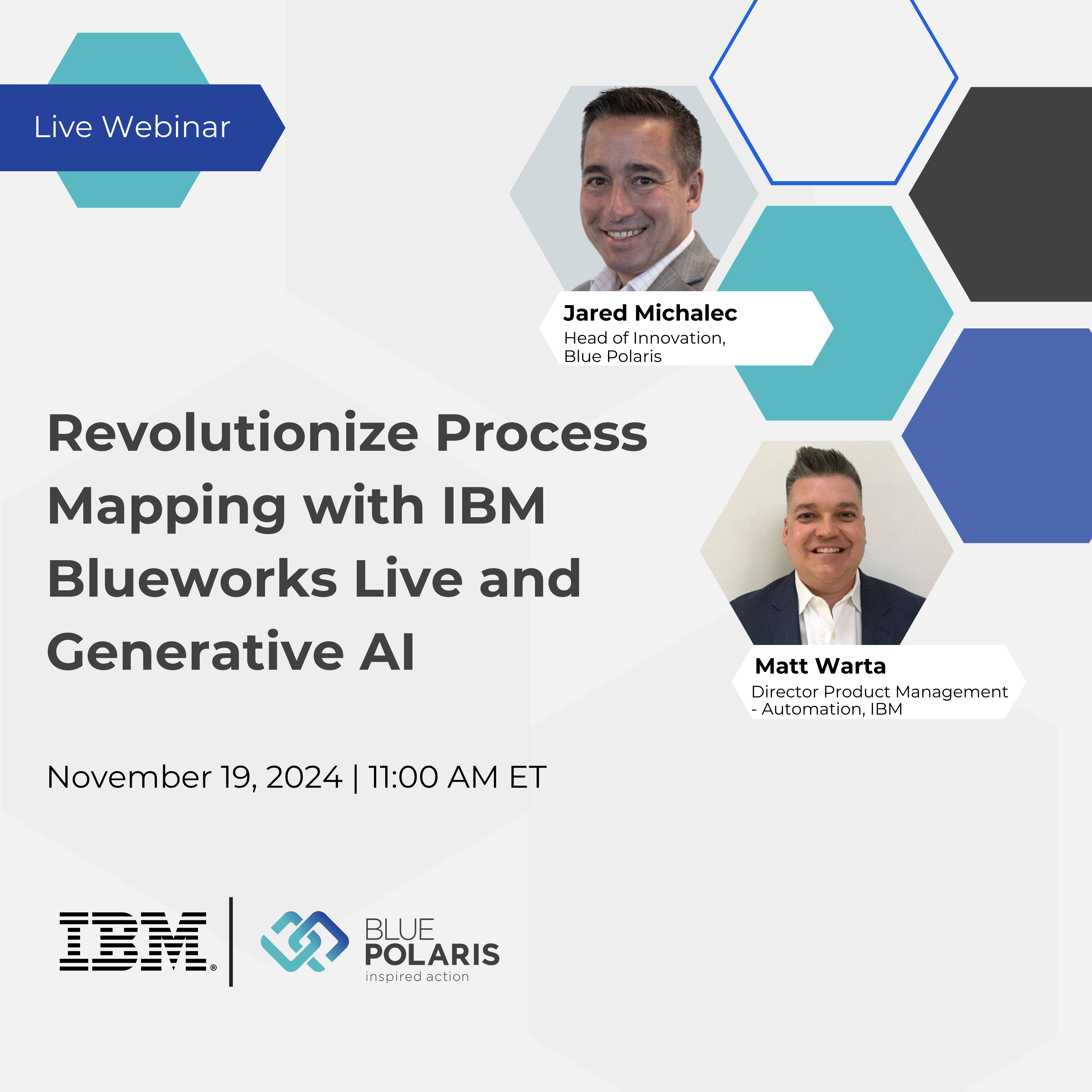 Live Webinar

Jared Michalec
Head of Innovation, Blue Polaris

Revolutionize Process Mapping with IBM Blueworks Live and Generative AI

Matt Warta
Director Product Management - Automation, IBM

November 19, 2024 | 11:00 AM ET

IBM®

BLUE POLARIS
inspired action